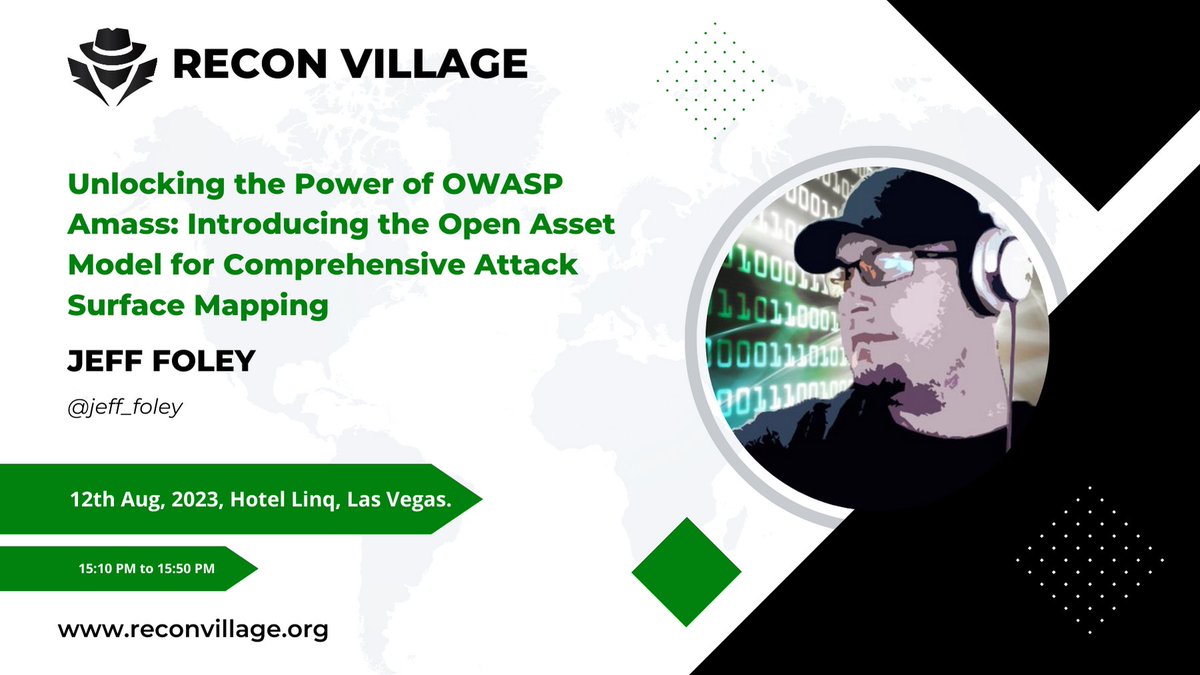 RECON VILLAGE

Unlocking the Power of OWASP Amass: Introducing the Open Asset Model for Comprehensive Attack Surface Mapping

JEFF FOLEY

@jeff_foley

12th Aug, 2023, Hotel Linq, Las Vegas.

15:10 PM to 15:50 PM

www.reconvillage.org